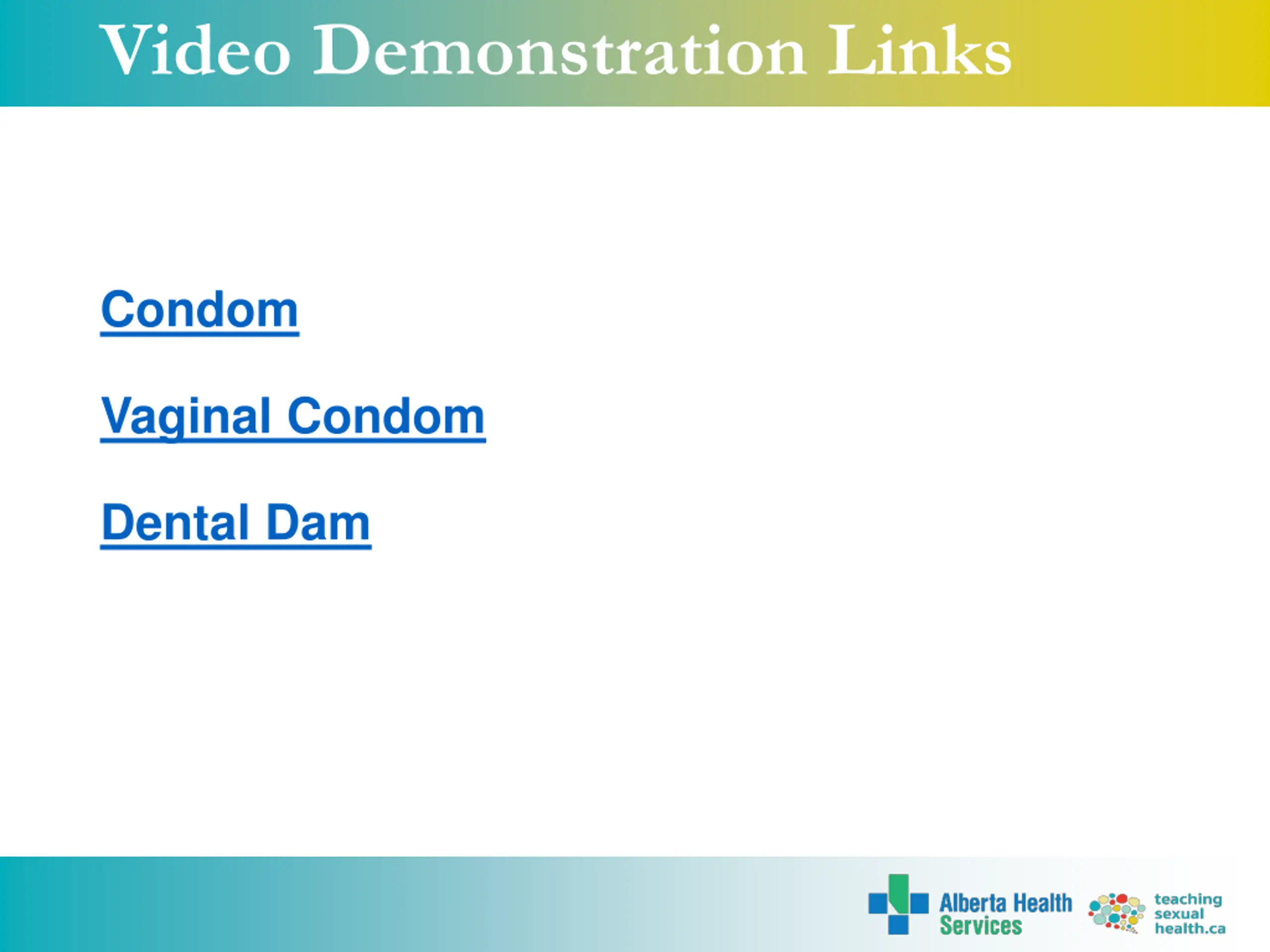 Video Demonstration Links

Condom

Vaginal Condom

Dental Dam

Alberta Health Services

teaching sexual health.ca